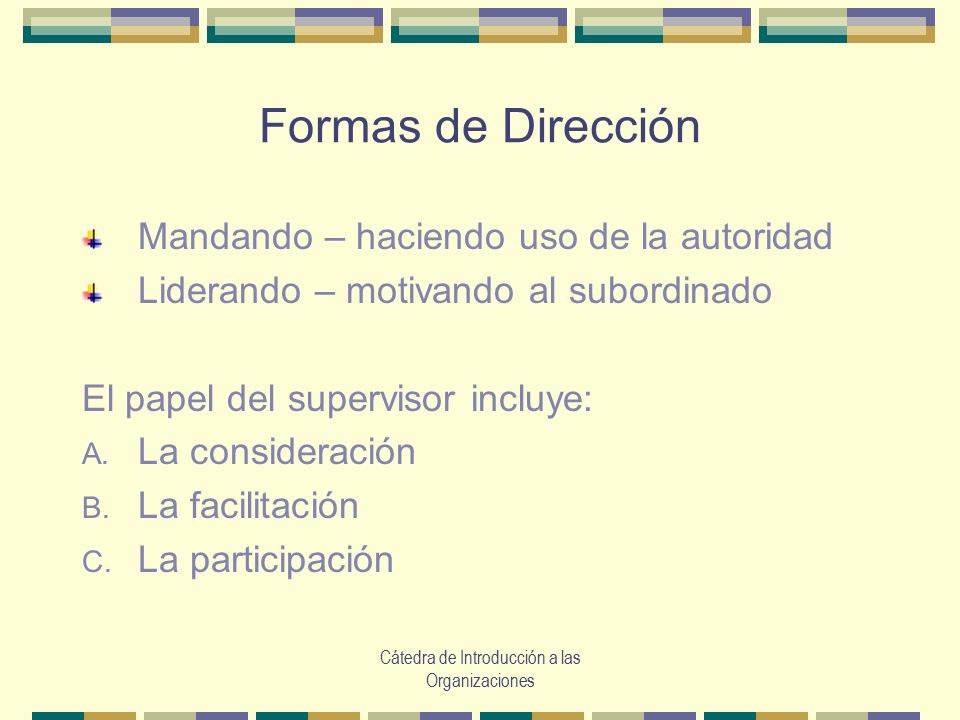 Formas de Dirección

Mandando – haciendo uso de la autoridad
Liderando – motivando al subordinado

El papel del supervisor incluye:
A. La consideración
B. La facilitación
C. La participación

Cátedra de Introducción a las Organizaciones